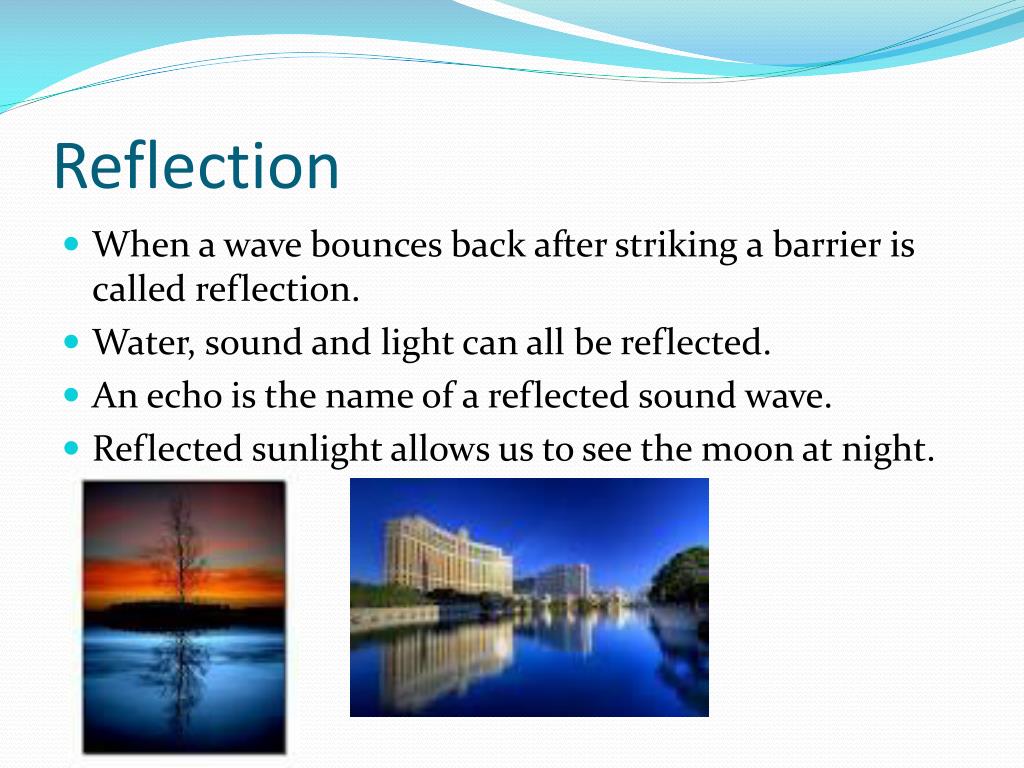 Reflection

- When a wave bounces back after striking a barrier is called reflection.
- Water, sound and light can all be reflected.
- An echo is the name of a reflected sound wave.
- Reflected sunlight allows us to see the moon at night.